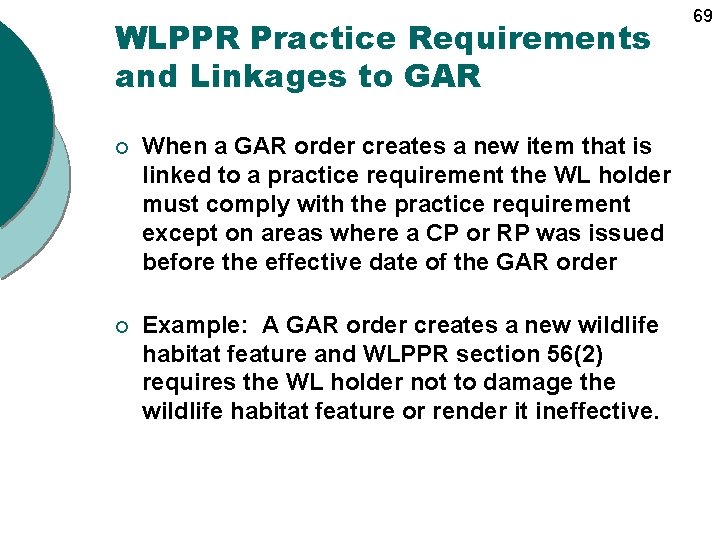 69

WLPPR Practice Requirements and Linkages to GAR

○ When a GAR order creates a new item that is linked to a practice requirement the WL holder must comply with the practice requirement except on areas where a CP or RP was issued before the effective date of the GAR order

○ Example: A GAR order creates a new wildlife habitat feature and WLPPR section 56(2) requires the WL holder not to damage the wildlife habitat feature or render it ineffective.